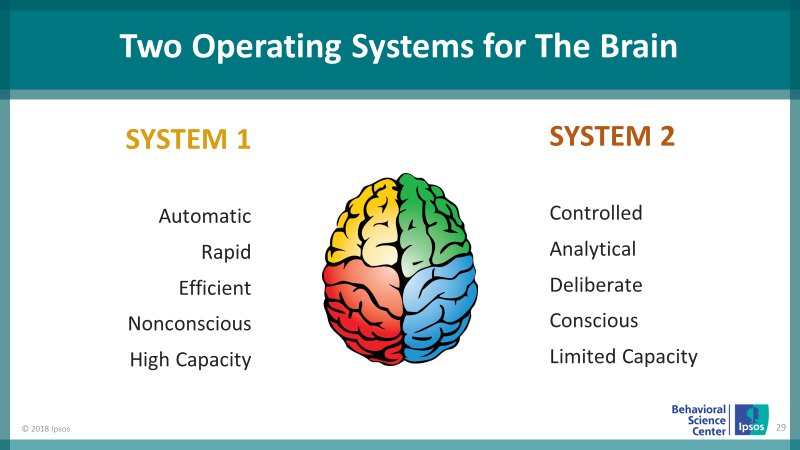 Two Operating Systems for The Brain

SYSTEM 1

Automatic
Rapid
Efficient
Nonconscious
High Capacity

SYSTEM 2

Controlled
Analytical
Deliberate
Conscious
Limited Capacity

© 2018 Ipsos

Behavioral Science Center

Ipsos

29